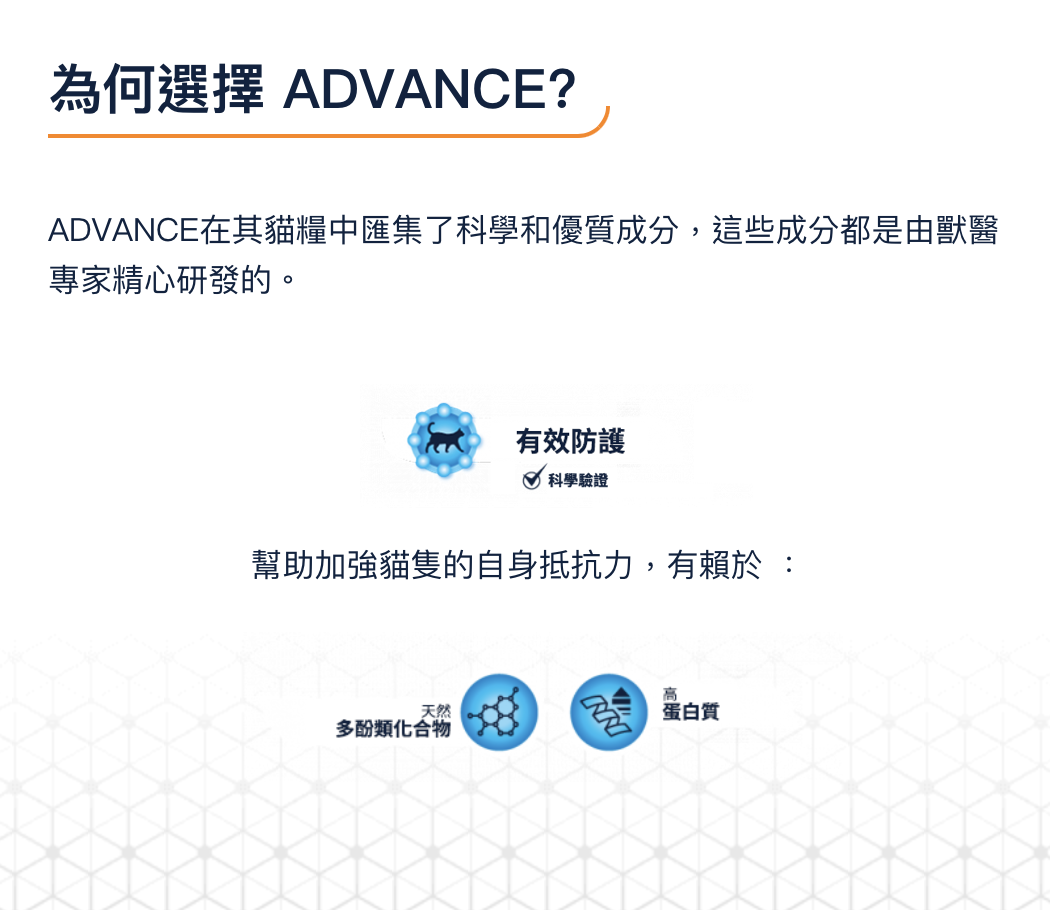 為何選擇 ADVANCE?

ADVANCE在其貓糧中匯集了科學和優質成分，這些成分都是由獸醫專家精心研發的。

有效防護
科學驗證

幫助加強貓隻的自身抵抗力，有賴於 ：

天然
多酚類化合物

高
蛋白質